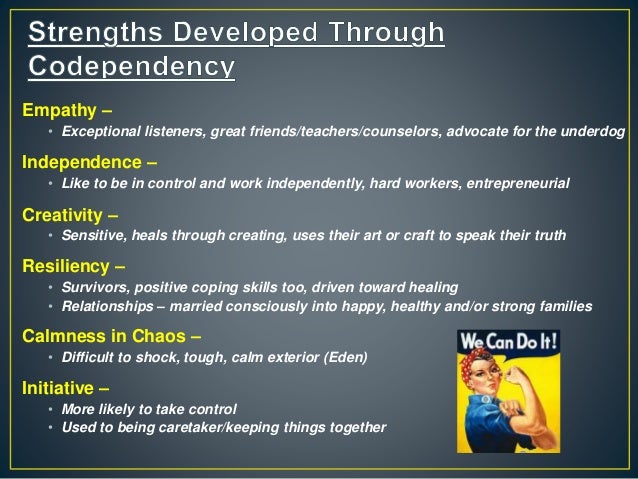 Strengths Developed Through Codependency

Empathy –
• Exceptional listeners, great friends/teachers/counselors, advocate for the underdog

Independence –
• Like to be in control and work independently, hard workers, entrepreneurial

Creativity –
• Sensitive, heals through creating, uses their art or craft to speak their truth

Resiliency –
• Survivors, positive coping skills too, driven toward healing
• Relationships – married consciously into happy, healthy and/or strong families

Calmness in Chaos –
• Difficult to shock, tough, calm exterior (Eden)

Initiative –
• More likely to take control
• Used to being caretaker/keeping things together

We Can Do It!